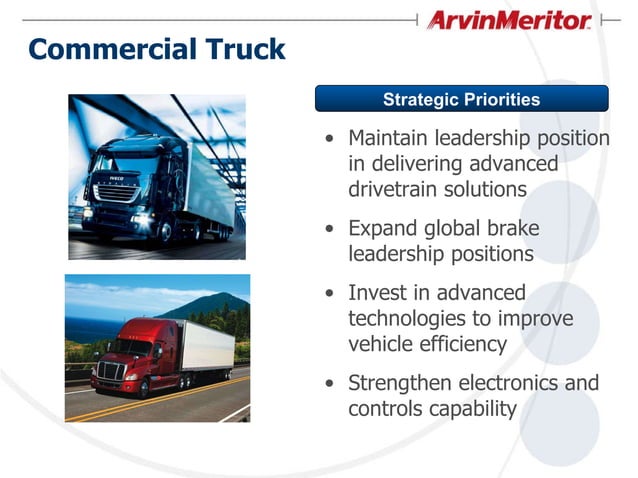 ArvinMeritor

Commercial Truck

IVECO

Strategic Priorities

• Maintain leadership position in delivering advanced drivetrain solutions

• Expand global brake leadership positions

• Invest in advanced technologies to improve vehicle efficiency

• Strengthen electronics and controls capability